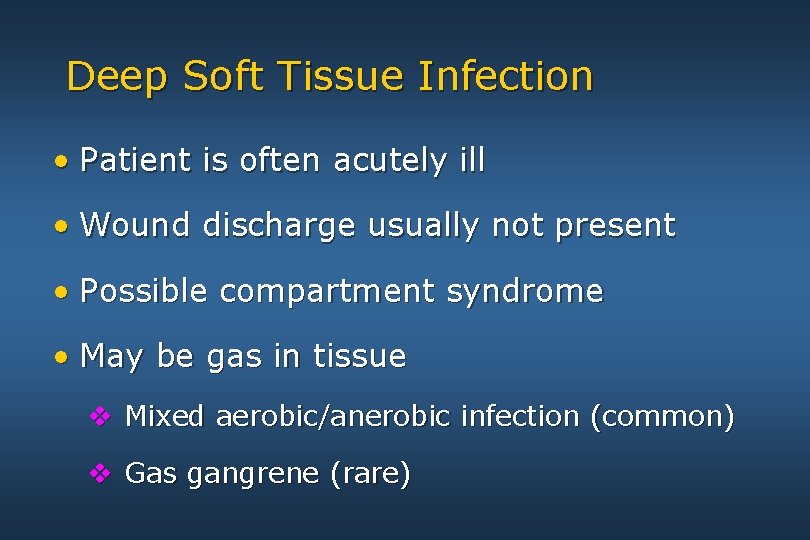 Deep Soft Tissue Infection

• Patient is often acutely ill

• Wound discharge usually not present

• Possible compartment syndrome

• May be gas in tissue

❖ Mixed aerobic/anerobic infection (common)

❖ Gas gangrene (rare)